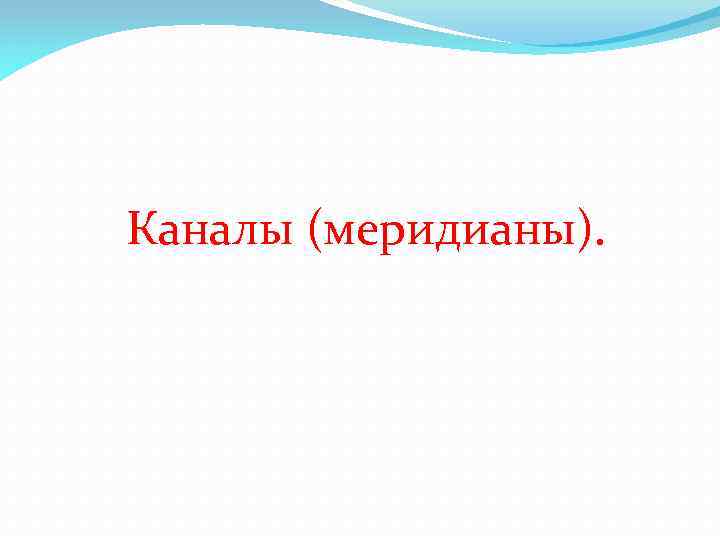 Каналы (меридианы).